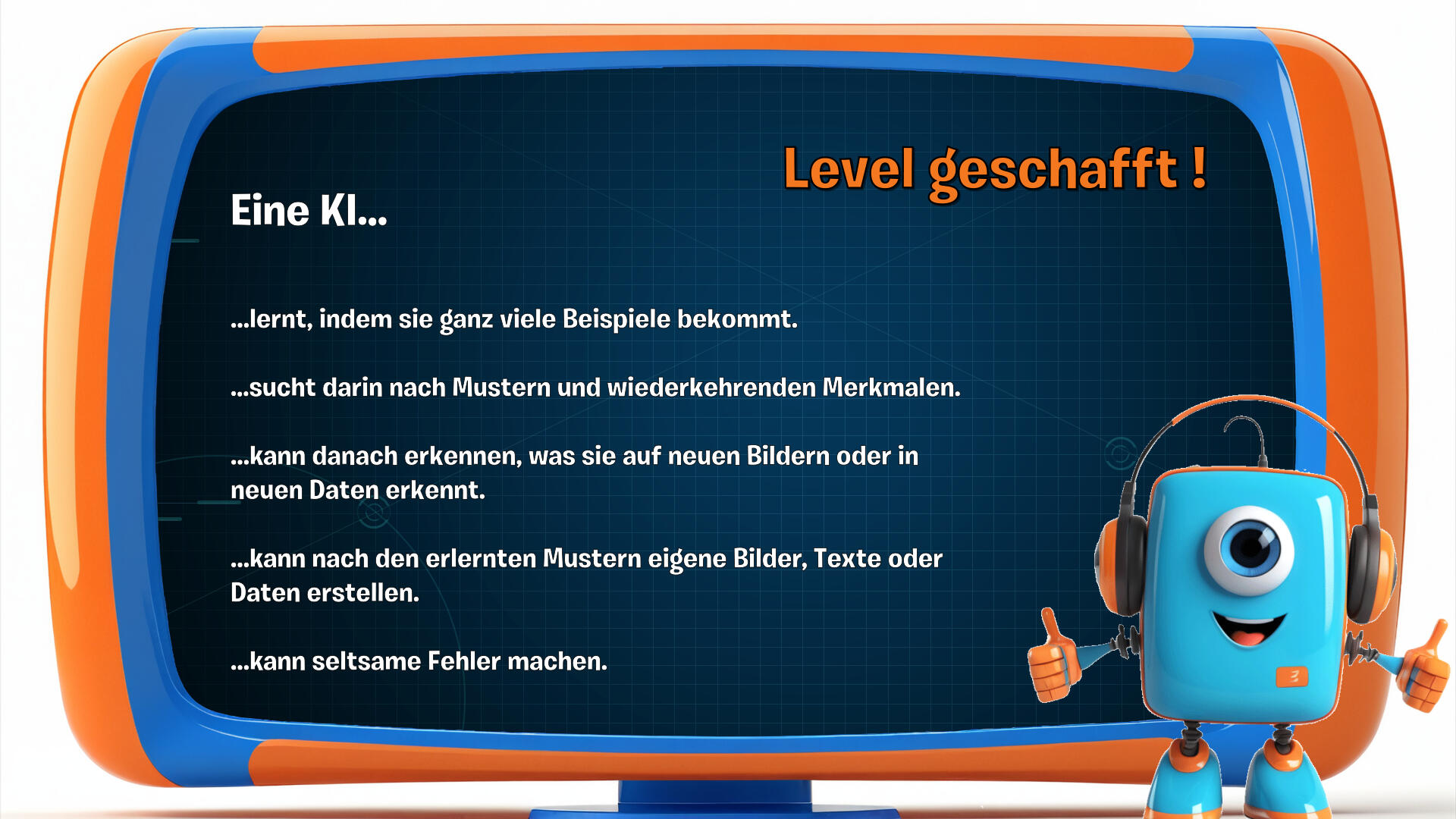 Level geschafft !

Eine KI...

...lernt, indem sie ganz viele Beispiele bekommt.

...sucht darin nach Mustern und wiederkehrenden Merkmalen.

...kann danach erkennen, was sie auf neuen Bildern oder in neuen Daten erkennt.

...kann nach den erlernten Mustern eigene Bilder, Texte oder Daten erstellen.

...kann seltsame Fehler machen.